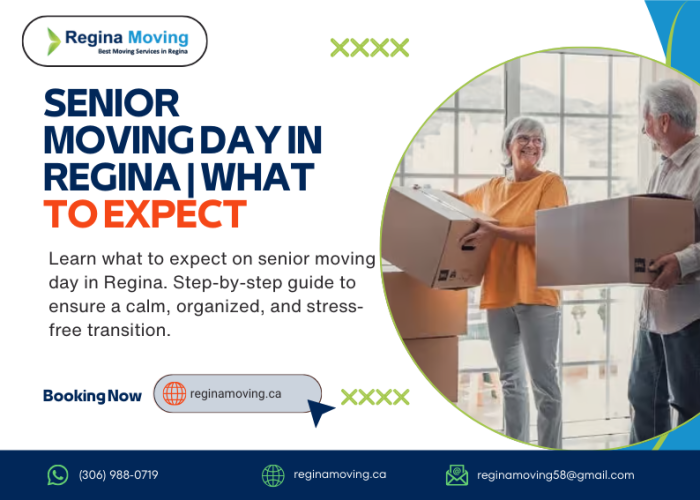 Regina Moving
Best Moving Services in Regina

XXXX

SENIOR MOVING DAY IN REGINA | WHAT TO EXPECT

Learn what to expect on senior moving day in Regina. Step-by-step guide to ensure a calm, organized, and stress-free transition.

Booking Now

reginamoving.ca

XXXX

(306) 988-0719

reginamoving.ca

reginamoving58@gmail.com